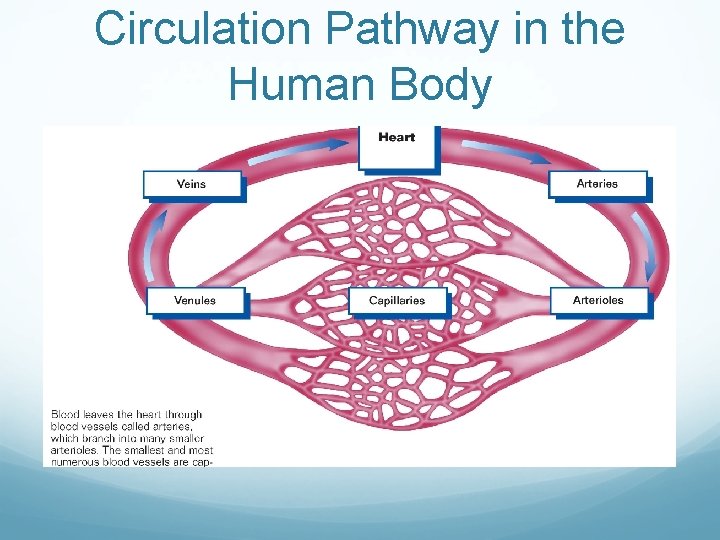 Circulation Pathway in the Human Body

Heart

Veins

Arteries

Venules

Capillaries

Arterioles

Blood leaves the heart through blood vessels called arteries, which branch into many smaller arterioles. The smallest and most numerous blood vessels are cap-